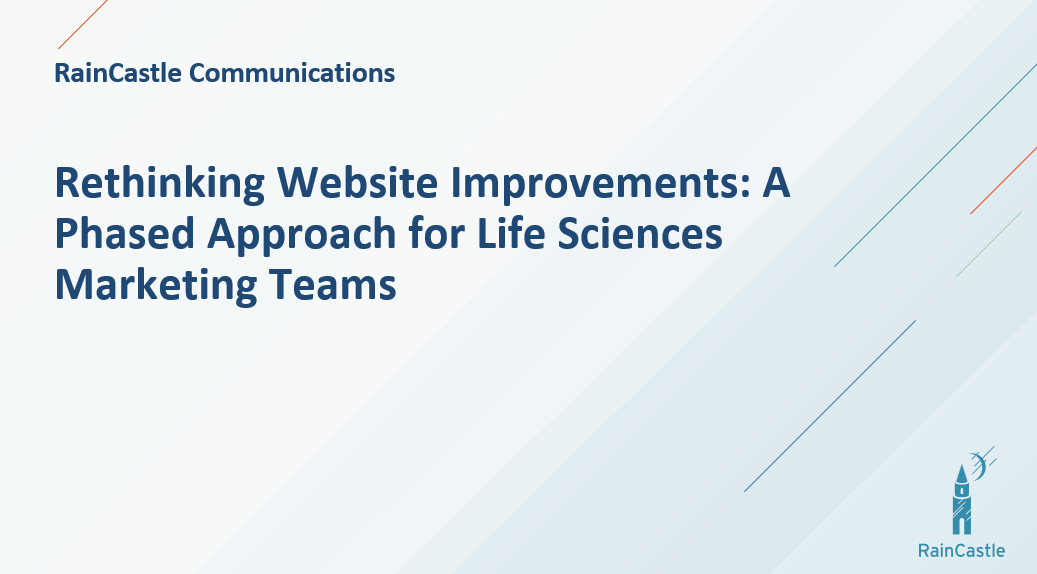 RainCastle Communications

Rethinking Website Improvements: A Phased Approach for Life Sciences Marketing Teams

RainCastle